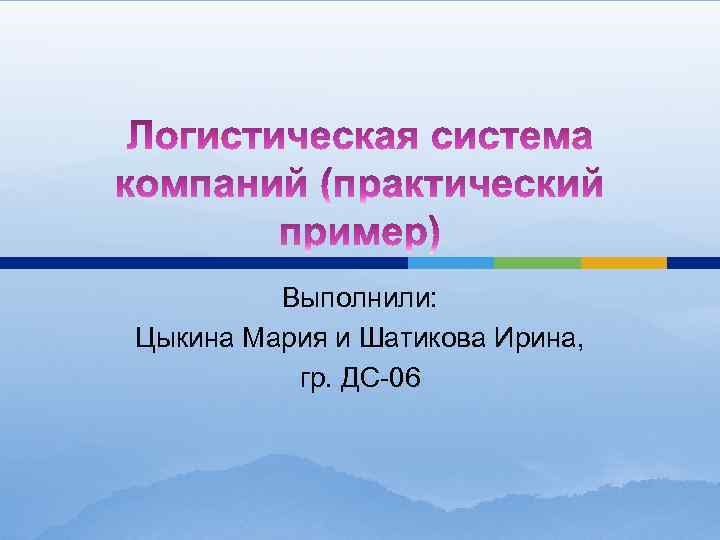 Логистическая система компаний (практический пример)

Выполнили:
Цыкина Мария и Шатикова Ирина,
гр. ДС-06